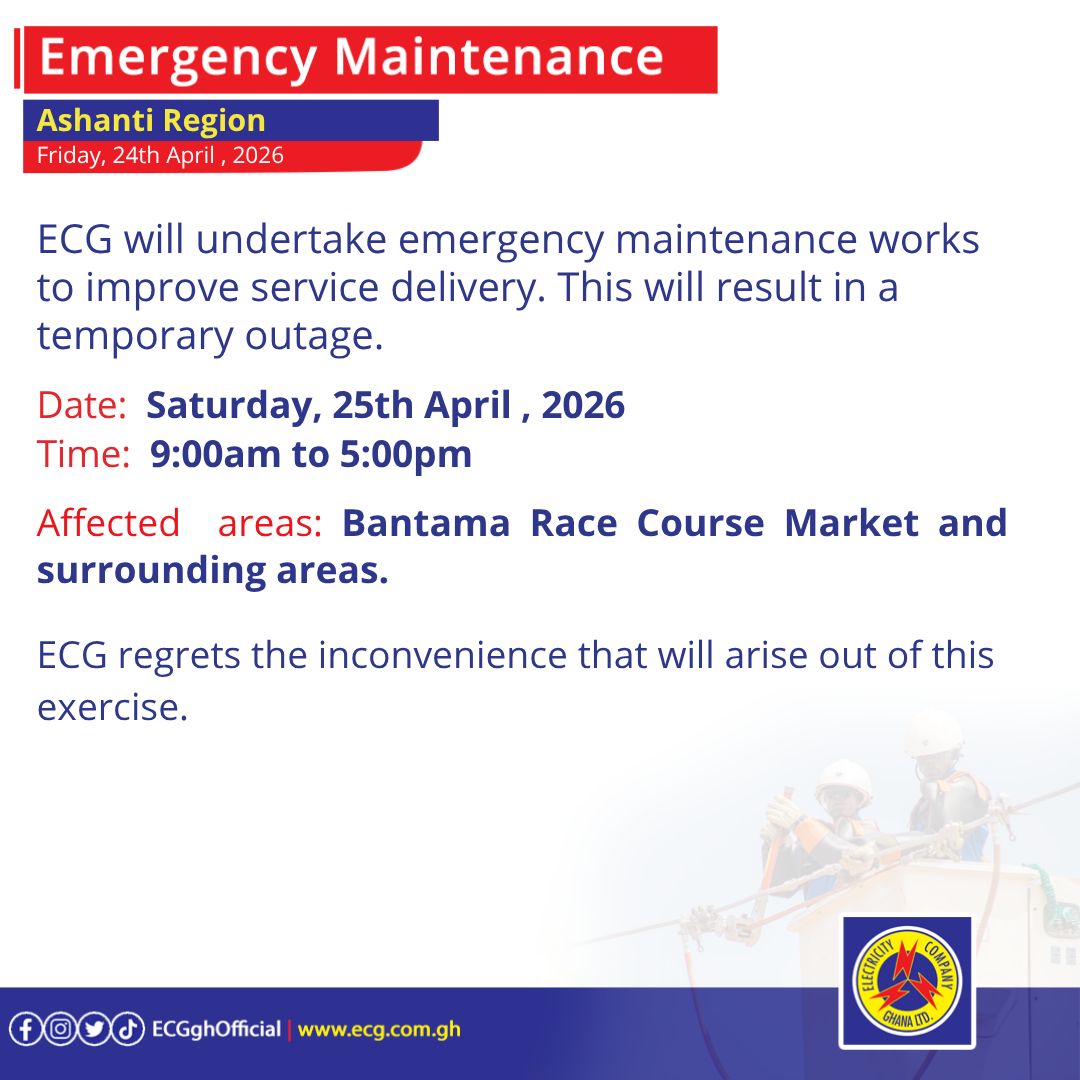 Emergency Maintenance

Ashanti Region
Friday, 24th April , 2026

ECG will undertake emergency maintenance works to improve service delivery. This will result in a temporary outage.

Date: Saturday, 25th April , 2026
Time: 9:00am to 5:00pm

Affected areas: Bantama Race Course Market and surrounding areas.

ECG regrets the inconvenience that will arise out of this exercise.

ECGghOfficial | www.ecg.com.gh

ELECTRICITY COMPANY GHANA LTD.